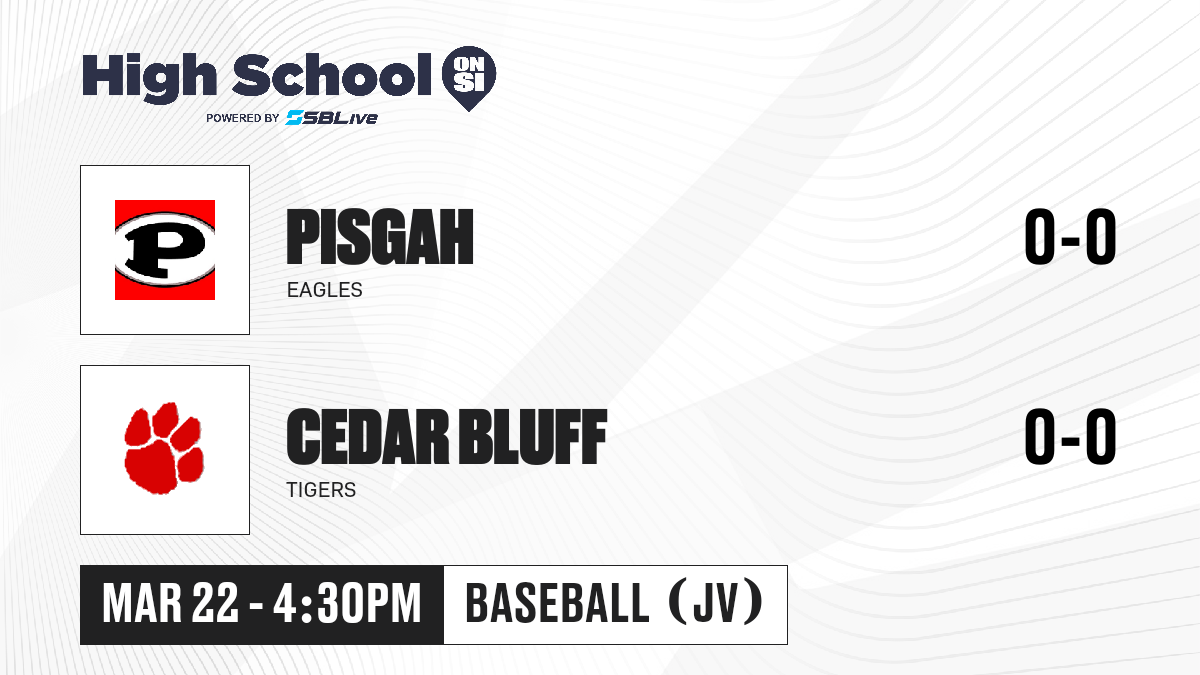 High School ON SI
POWERED BY SBLive

P

PISGAH
EAGLES

0-0

CEDAR BLUFF
TIGERS

0-0

MAR 22 - 4:30PM

BASEBALL (JV)